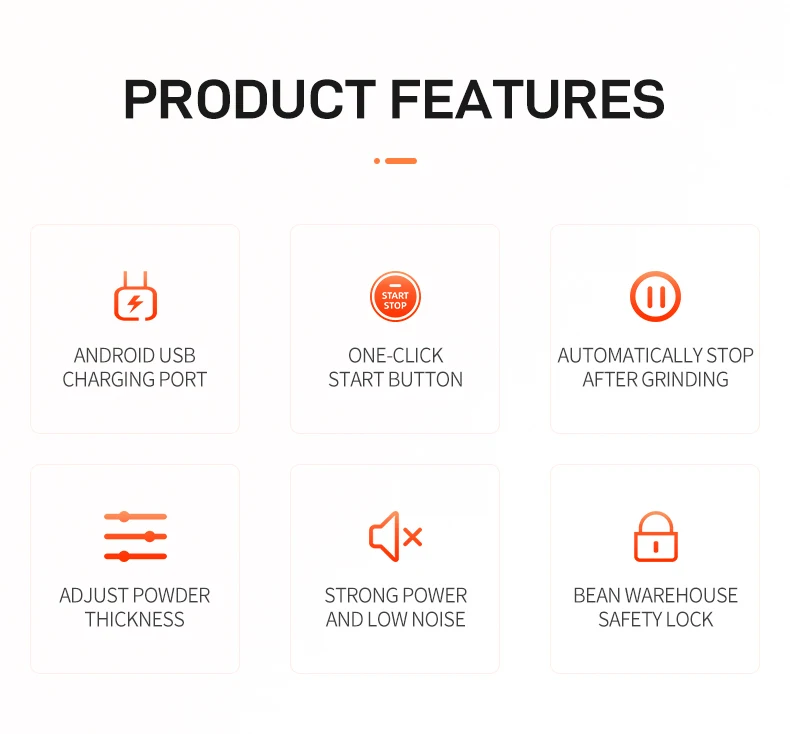 PRODUCT FEATURES

ANDROID USB CHARGING PORT

START STOP

ONE-CLICK START BUTTON

AUTOMATICALLY STOP AFTER GRINDING

ADJUST POWDER THICKNESS

STRONG POWER AND LOW NOISE

BEAN WAREHOUSE SAFETY LOCK